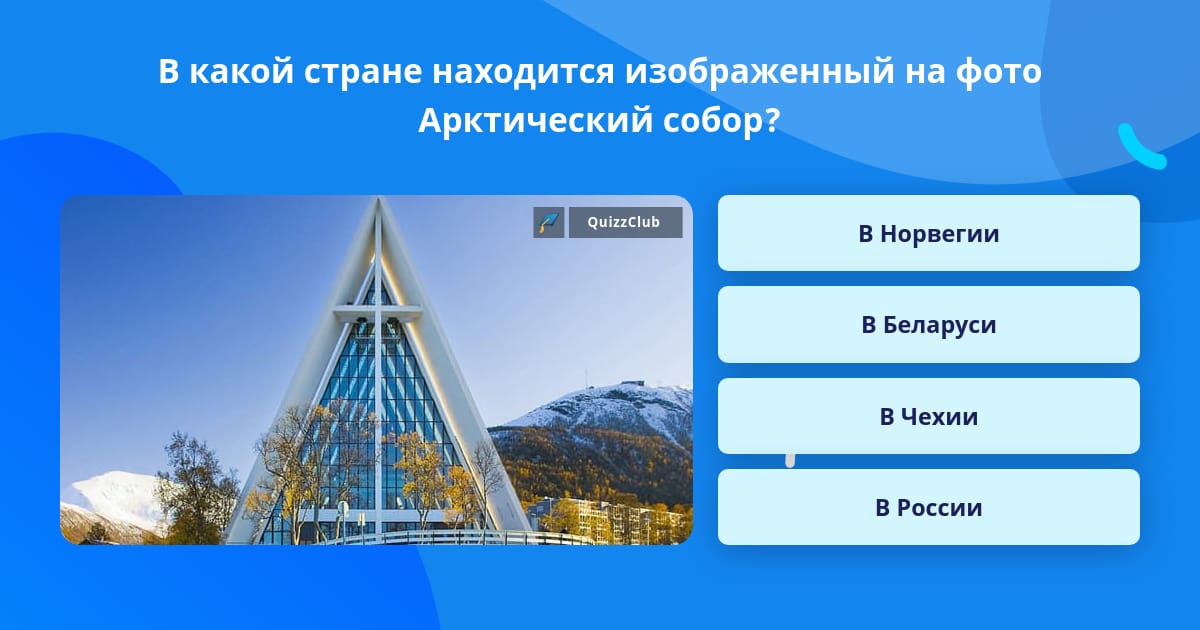 В какой стране находится изображенный на фото Арктический собор?

QuizzClub

В Норвегии

В Беларуси

В Чехии

В России